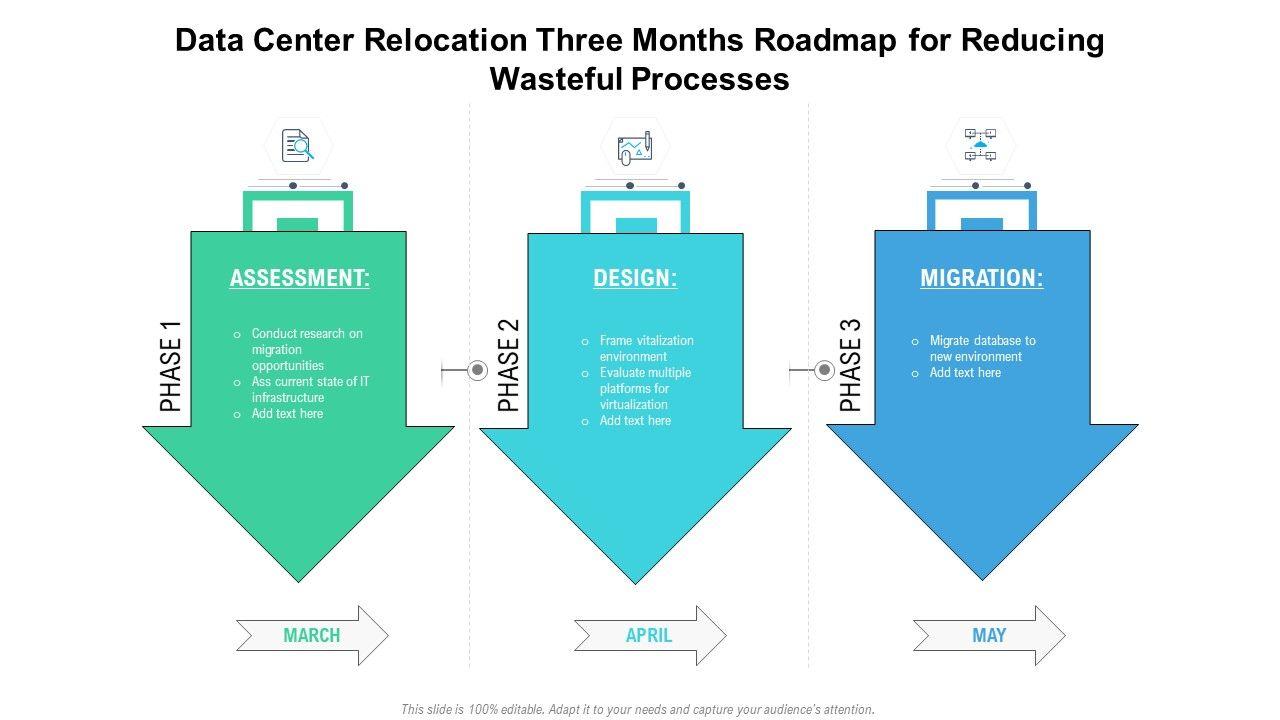 Data Center Relocation Three Months Roadmap for Reducing Wasteful Processes

PHASE 1

ASSESSMENT:

o Conduct research on migration opportunities
o Ass current state of IT infrastructure
o Add text here

MARCH

PHASE 2

DESIGN:

o Frame vitalization environment
o Evaluate multiple platforms for virtualization
o Add text here

APRIL

PHASE 3

MIGRATION:

o Migrate database to new environment
o Add text here

MAY

This slide is 100% editable. Adapt it to your needs and capture your audience's attention.